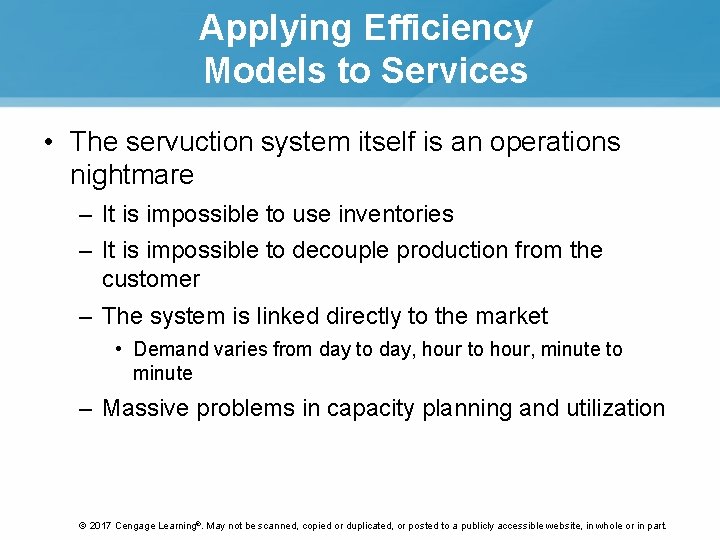 Applying Efficiency
Models to Services

• The servuction system itself is an operations nightmare
– It is impossible to use inventories
– It is impossible to decouple production from the customer
– The system is linked directly to the market
• Demand varies from day to day, hour to hour, minute to minute
– Massive problems in capacity planning and utilization

© 2017 Cengage Learning®. May not be scanned, copied or duplicated, or posted to a publicly accessible website, in whole or in part.